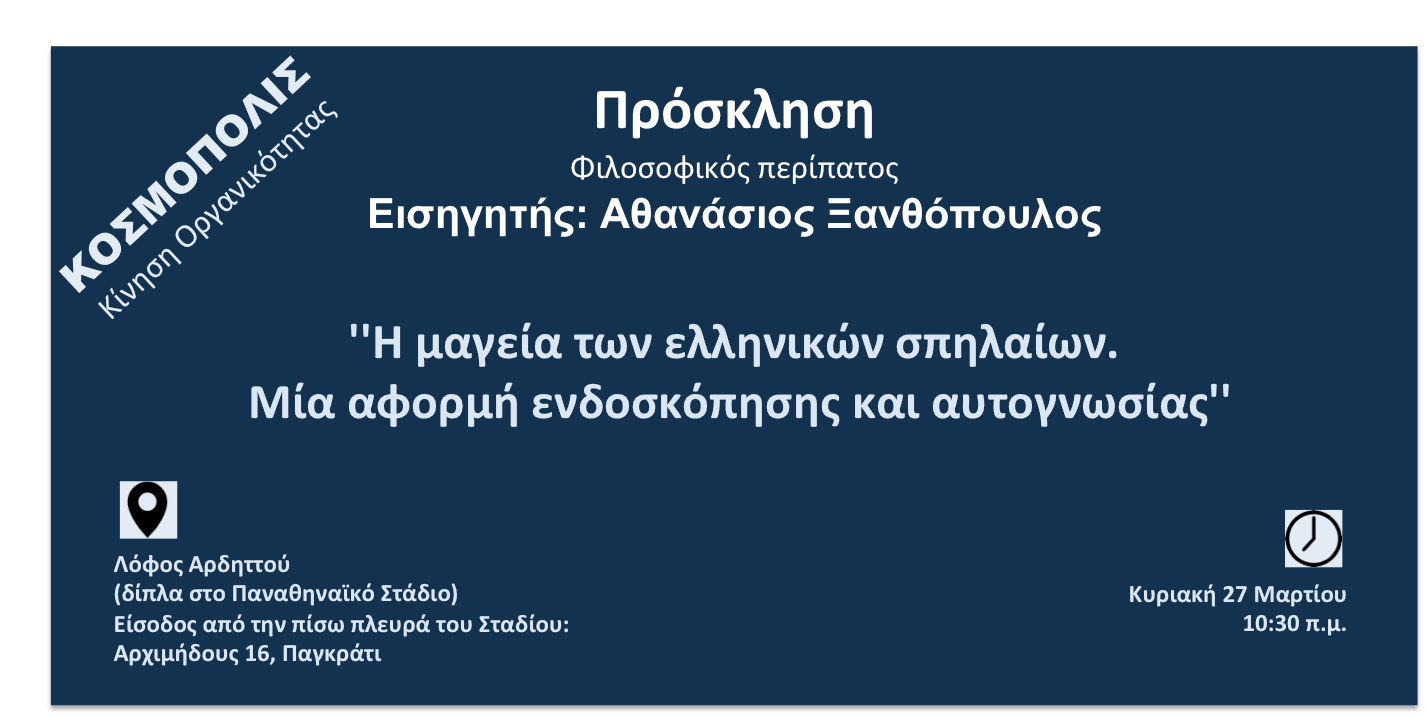 ΚΟΣΜΟΠΟΛΙΣ
Κίνηση Οργανικότητας

Πρόσκληση
Φιλοσοφικός περίπατος
Εισηγητής: Αθανάσιος Ξανθόπουλος

''Η μαγεία των ελληνικών σπηλαίων.
Μία αφορμή ενδοσκόπησης και αυτογνωσίας''

Λόφος Αρδηττού
(δίπλα στο Παναθηναϊκό Στάδιο)
Είσοδος από την πίσω πλευρά του Σταδίου:
Αρχιμήδους 16, Παγκράτι

Κυριακή 27 Μαρτίου
10:30 π.μ.